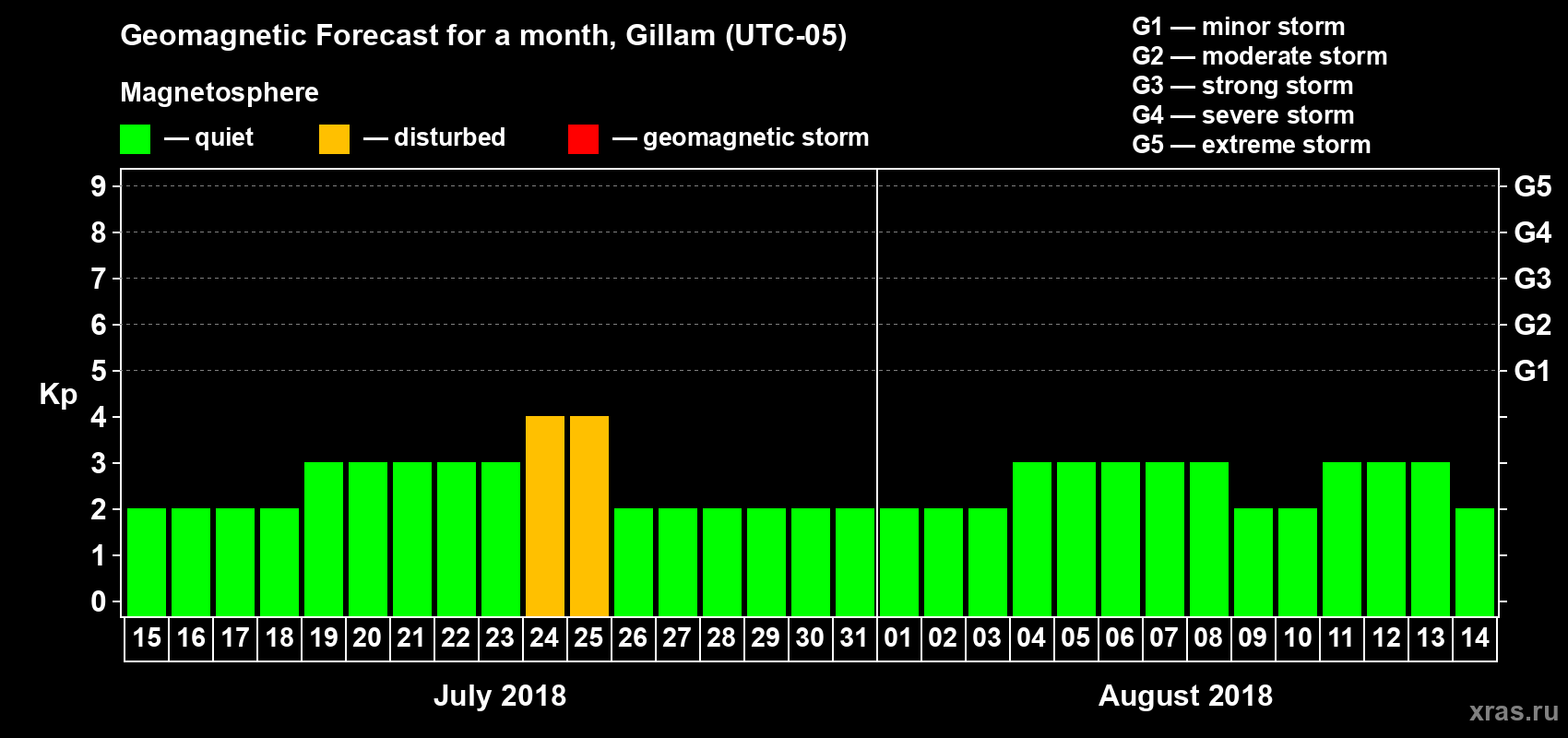 Geomagnetic Forecast for a month, Gillam (UTC-05)

Magnetosphere

— quiet — disturbed — geomagnetic storm

G1 — minor storm
G2 — moderate storm
G3 — strong storm
G4 — severe storm
G5 — extreme storm

Kp

9
8
7
6
5
4
3
2
1
0

G5
G4
G3
G2
G1

15 16 17 18 19 20 21 22 23 24 25 26 27 28 29 30 31 01 02 03 04 05 06 07 08 09 10 11 12 13 14

July 2018

August 2018

xras.ru